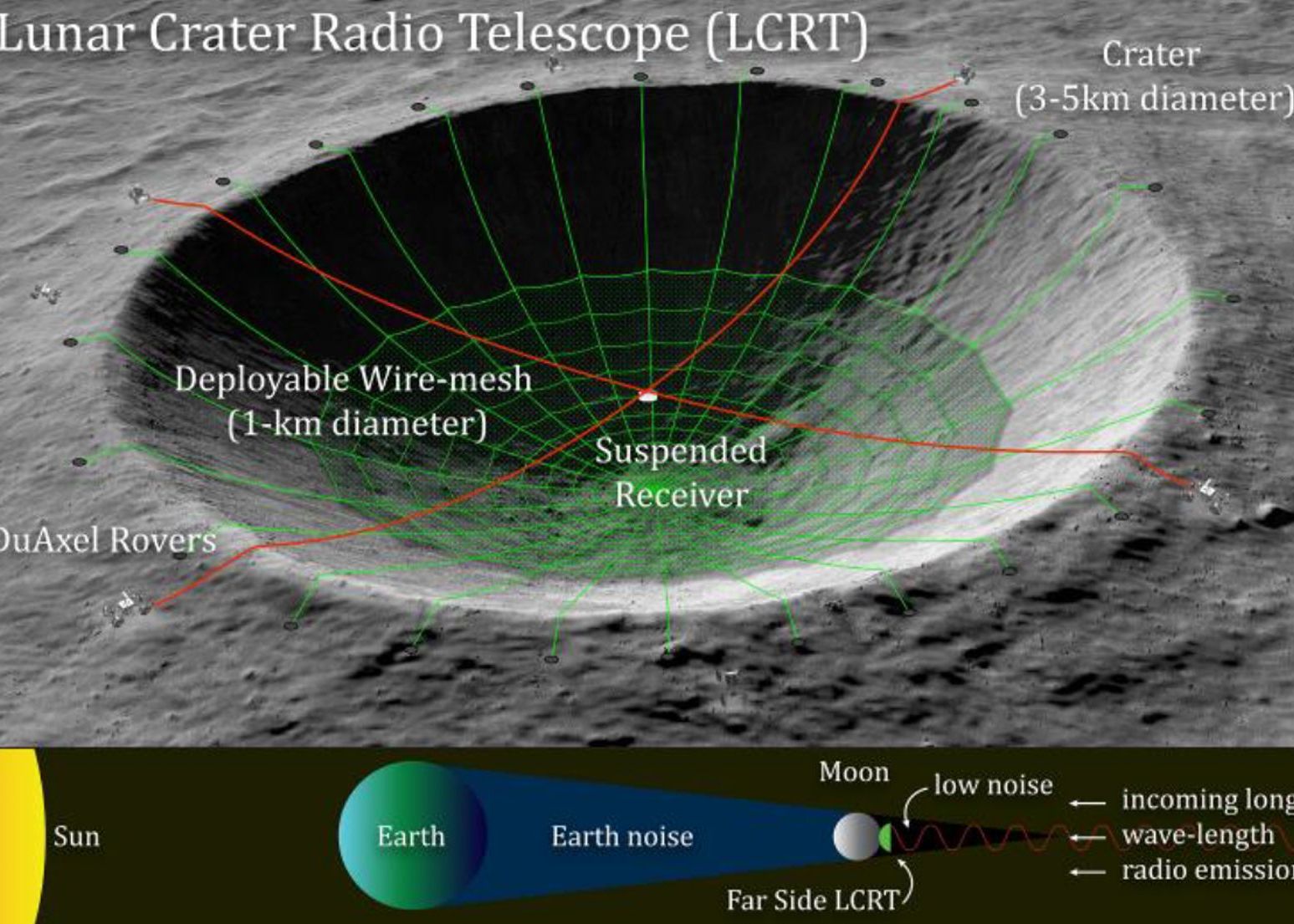 Lunar Crater Radio Telescope (LCRT)

Crater (3-5km diameter)

Deployable Wire-mesh (1-km diameter)

Suspended Receiver

DuAxel Rovers

Sun

Earth

Earth noise

Moon

low noise

Far Side LCRT

incoming long wave-length radio emission